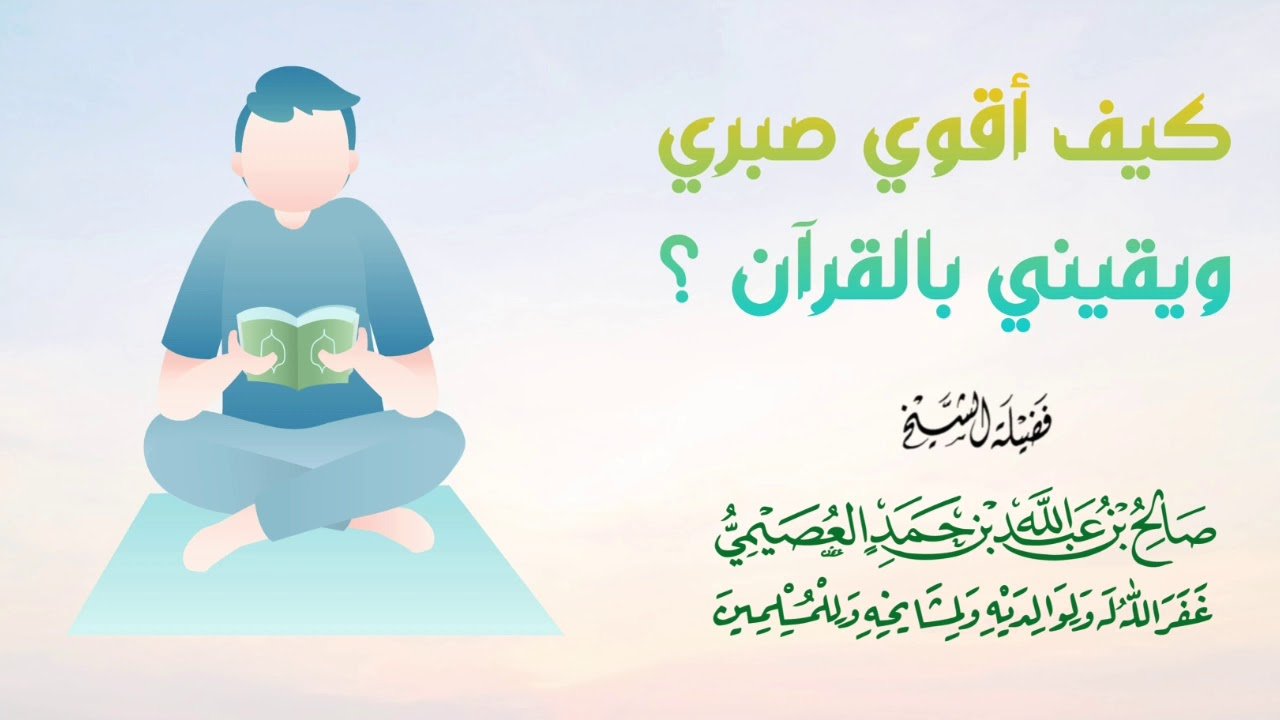 كيف أقوي صبري
ويقيني بالقرآن ؟

فضيلة الشيخ

صالح بن عبد الله بن حمد العصيمي
غفر الله له ولوالديه ولمشايخه وللمسلمين